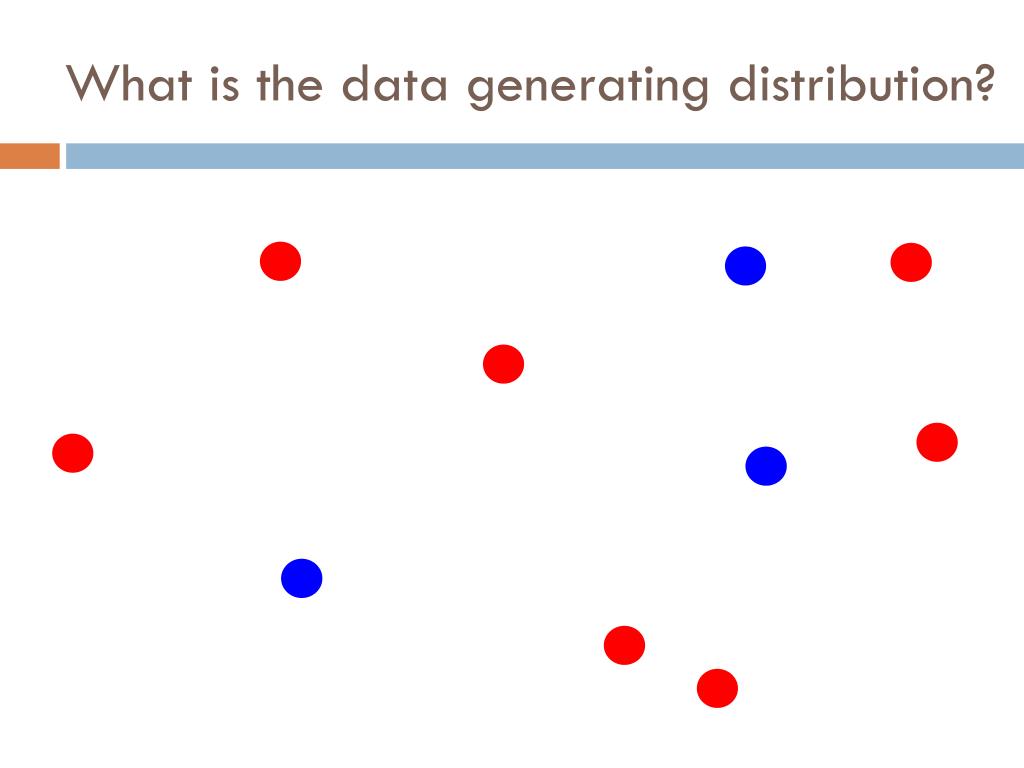 What is the data generating distribution?